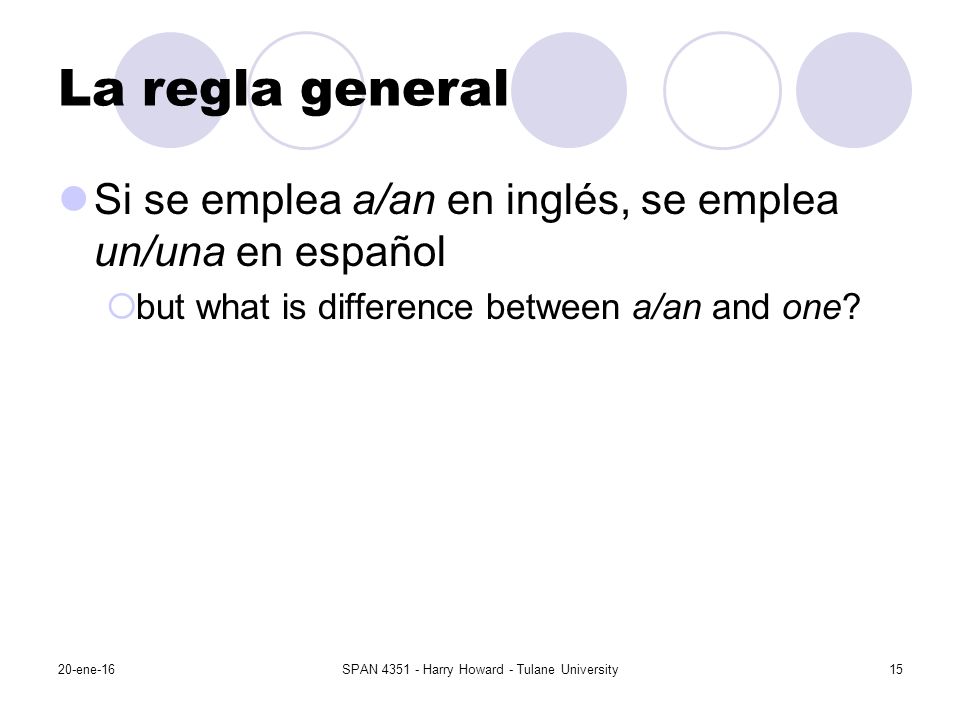 La regla general

Si se emplea a/an en inglés, se emplea un/una en español

but what is difference between a/an and one?

20-ene-16

SPAN 4351 - Harry Howard - Tulane University

15